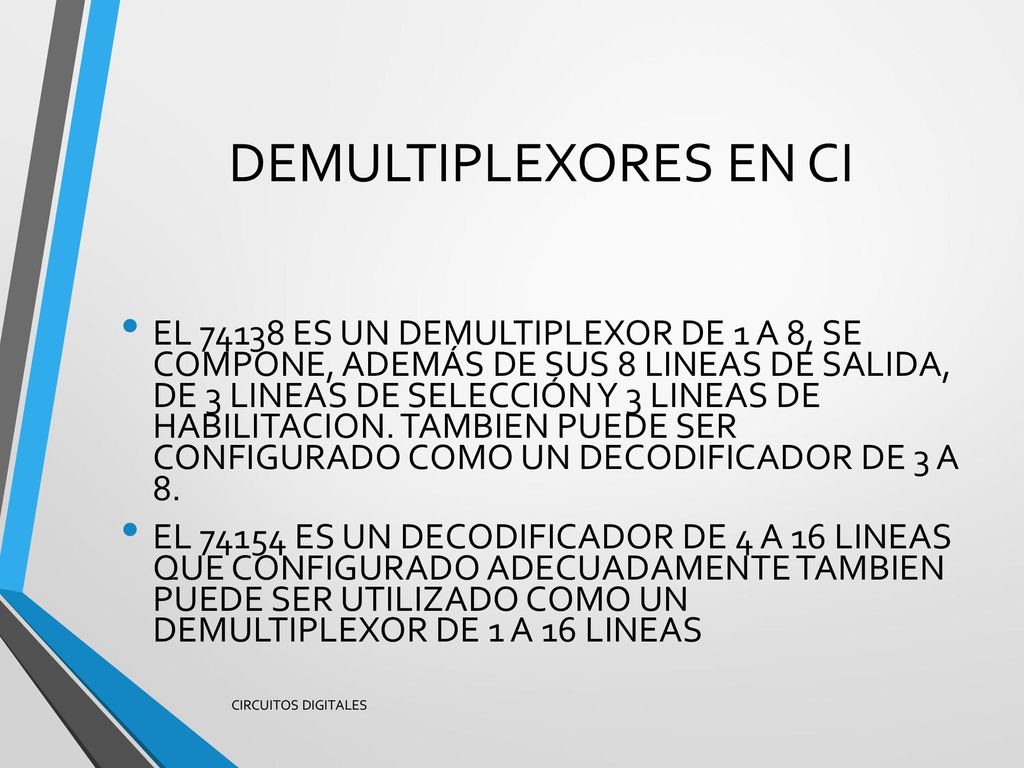 DEMULTIPLEXORES EN CI

• EL 74138 ES UN DEMULTIPLEXOR DE 1 A 8, SE COMPONE, ADEMÁS DE SUS 8 LINEAS DE SALIDA, DE 3 LINEAS DE SELECCIÓN Y 3 LINEAS DE HABILITACION. TAMBIEN PUEDE SER CONFIGURADO COMO UN DECODIFICADOR DE 3 A 8.

• EL 74154 ES UN DECODIFICADOR DE 4 A 16 LINEAS QUE CONFIGURADO ADECUADAMENTE TAMBIEN PUEDE SER UTILIZADO COMO UN DEMULTIPLEXOR DE 1 A 16 LINEAS

CIRCUITOS DIGITALES